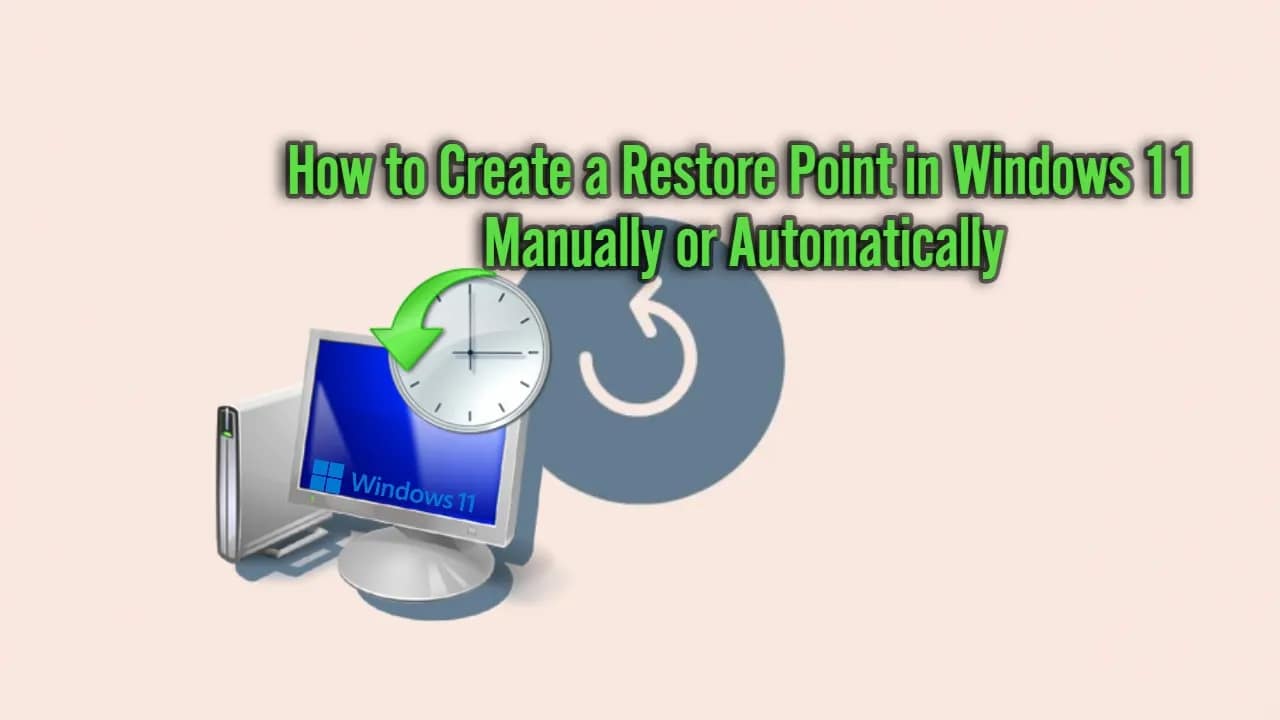 How to Create a Restore Point in Windows 11
Manually or Automatically

Windows 11